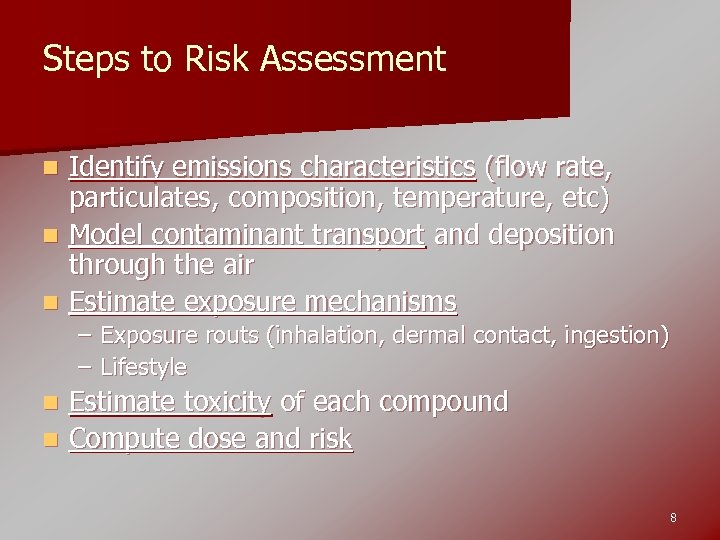 Steps to Risk Assessment

- Identify emissions characteristics (flow rate, particulates, composition, temperature, etc)
- Model contaminant transport and deposition through the air
- Estimate exposure mechanisms
  – Exposure routs (inhalation, dermal contact, ingestion)
  – Lifestyle
- Estimate toxicity of each compound
- Compute dose and risk

8